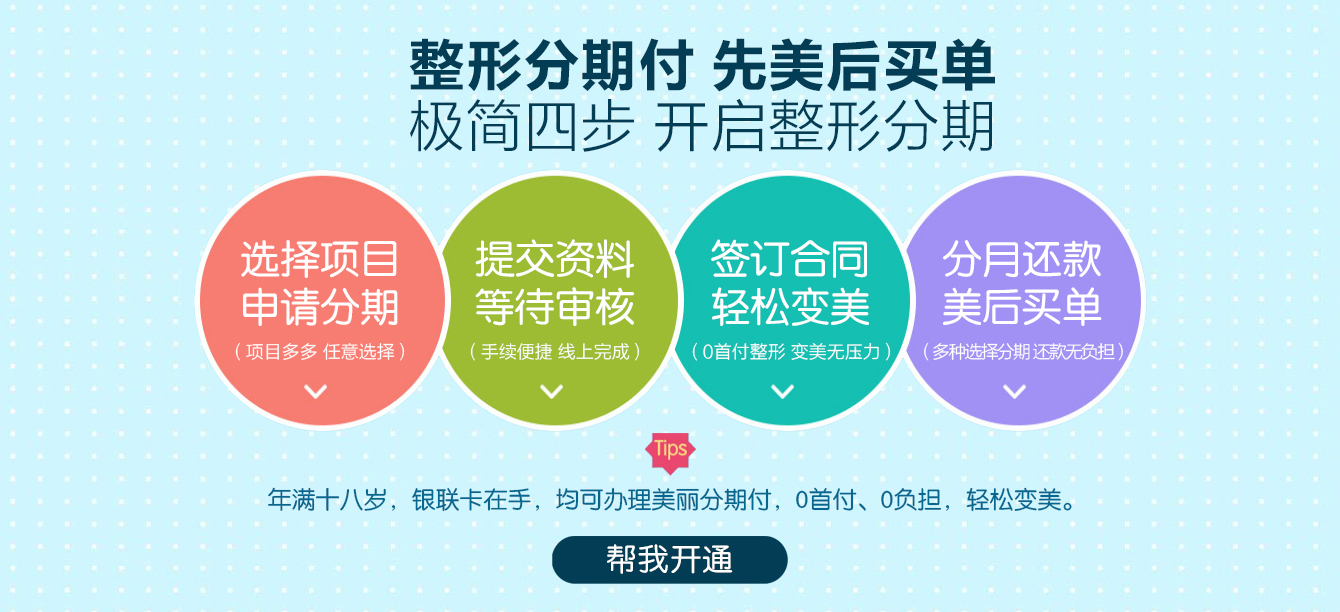 整形分期付 先美后买单
极简四步 开启整形分期

选择项目
申请分期
（项目多多 任意选择）

提交资料
等待审核
（手续便捷 线上完成）

签订合同
轻松变美
（0首付整形 变美无压力）

分月还款
美后买单
（多种选择分期 还款无负担）

Tips

年满十八岁，银联卡在手，均可办理美丽分期付，0首付、0负担，轻松变美。

帮我开通